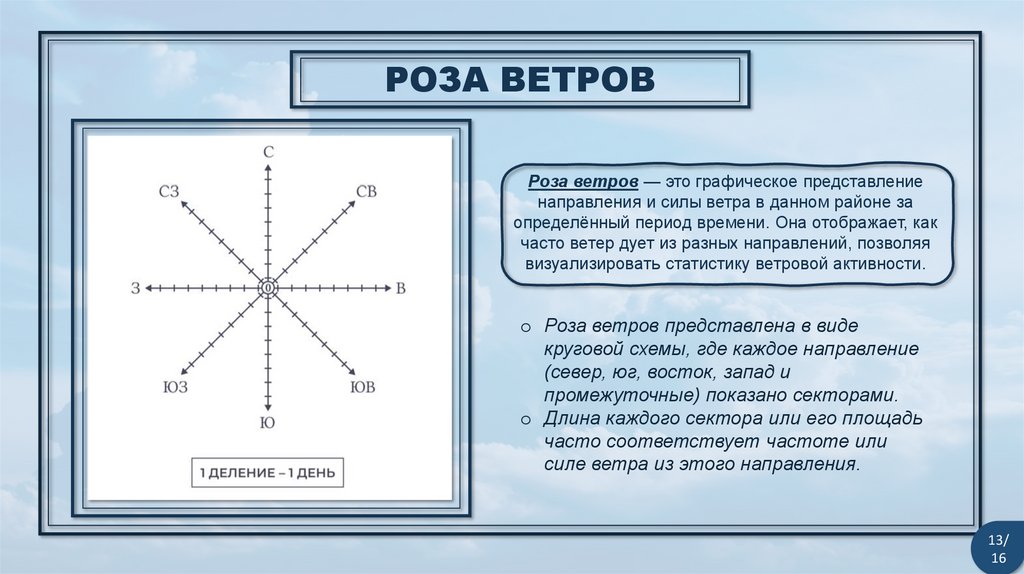 РОЗА ВЕТРОВ

С
СЗ
СВ
З
0
В
ЮЗ
ЮВ
Ю

1 ДЕЛЕНИЕ – 1 ДЕНЬ

Роза ветров — это графическое представление направления и силы ветра в данном районе за определённый период времени. Она отображает, как часто ветер дует из разных направлений, позволяя визуализировать статистику ветровой активности.

o Роза ветров представлена в виде круговой схемы, где каждое направление (север, юг, восток, запад и промежуточные) показано секторами.
o Длина каждого сектора или его площадь часто соответствует частоте или силе ветра из этого направления.

13/16